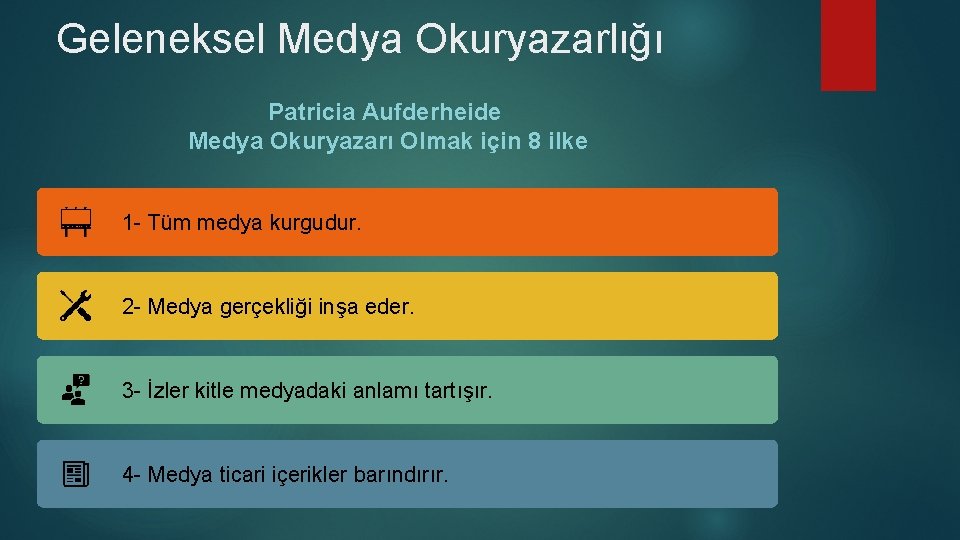 Geleneksel Medya Okuryazarlığı

Patricia Aufderheide
Medya Okuryazarı Olmak için 8 ilke

1- Tüm medya kurgudur.

2- Medya gerçekliği inşa eder.

3- İzler kitle medyadaki anlamı tartışır.

4- Medya ticari içerikler barındırır.